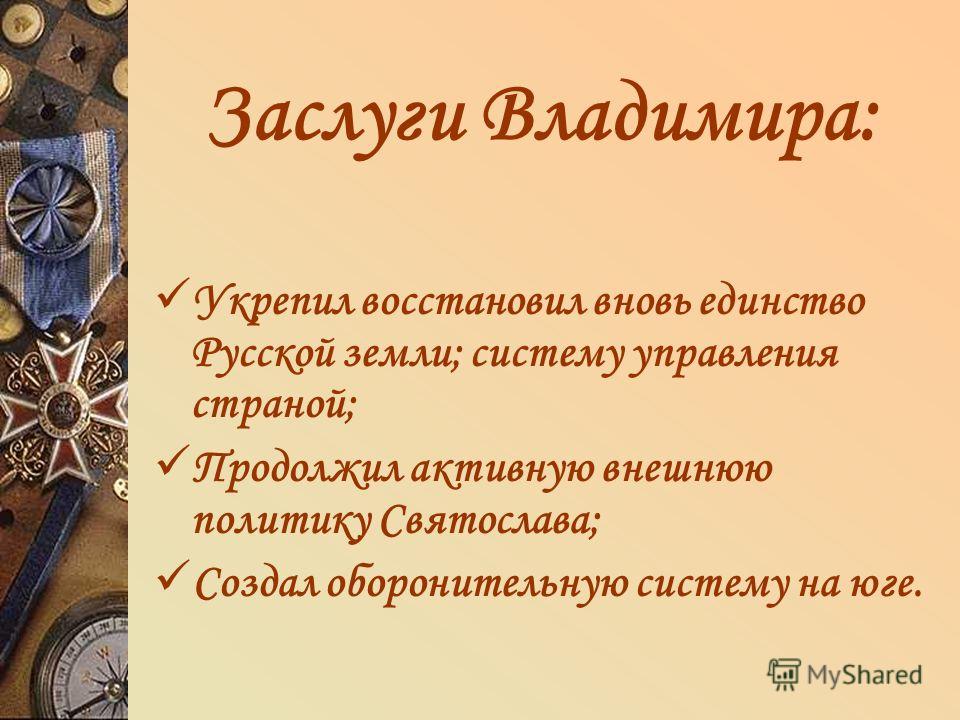 Заслуги Владимира:

✓ Укрепил восстановил вновь единство Русской земли; систему управления страной;

✓ Продолжил активную внешнюю политику Святослава;

✓ Создал оборонительную систему на юге.

MyShared